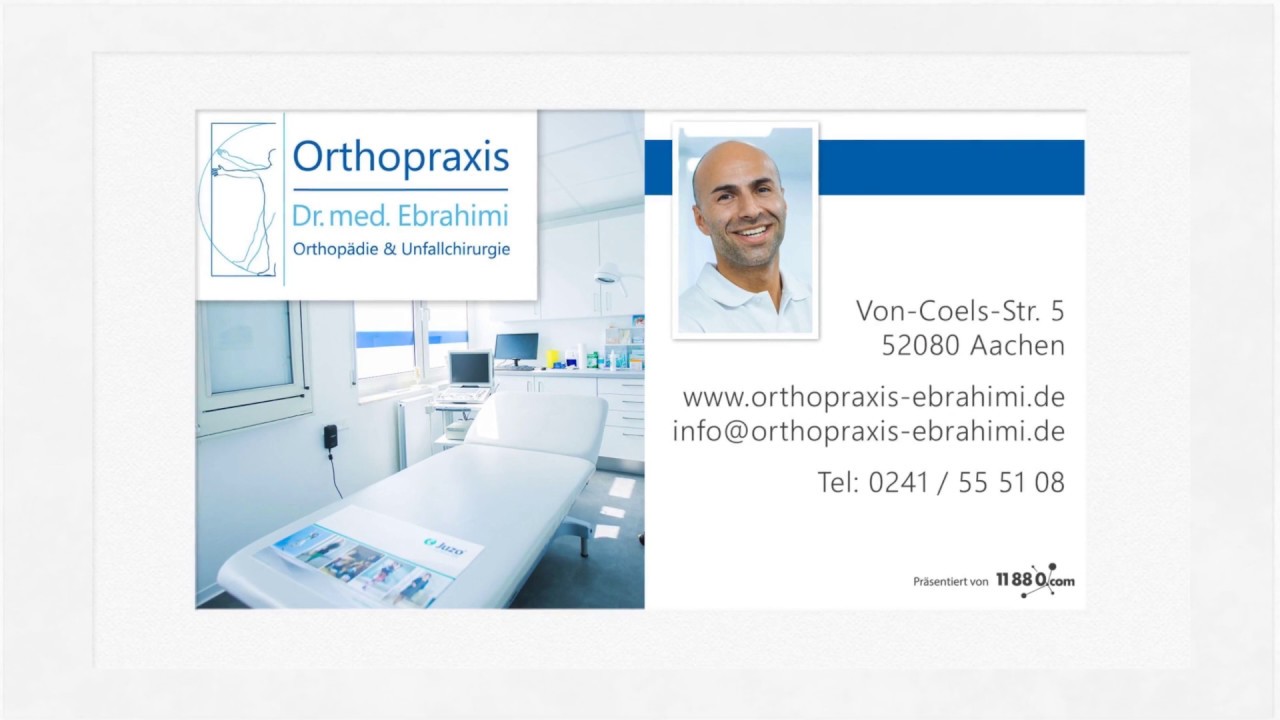 Orthopraxis
Dr. med. Ebrahimi
Orthopädie & Unfallchirurgie

Juzo

Von-Coels-Str. 5
52080 Aachen

www.orthopraxis-ebrahimi.de
info@orthopraxis-ebrahimi.de

Tel: 0241 / 55 51 08

Präsentiert von 11880.com